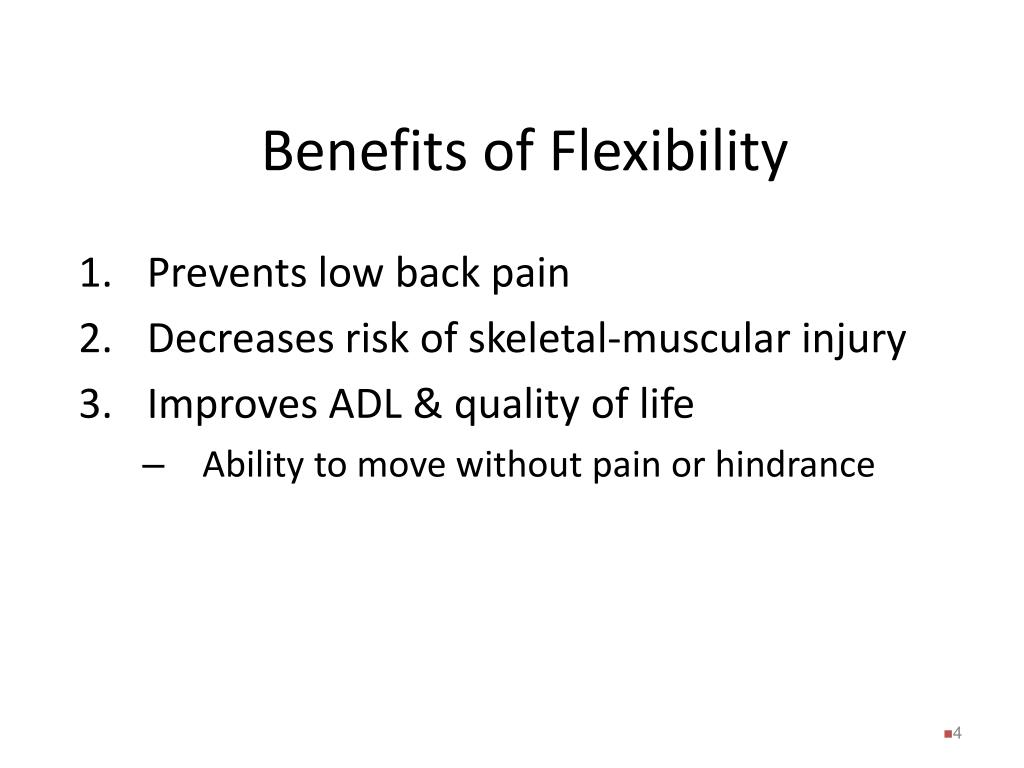 Benefits of Flexibility

1. Prevents low back pain
2. Decreases risk of skeletal-muscular injury
3. Improves ADL & quality of life
   – Ability to move without pain or hindrance

4